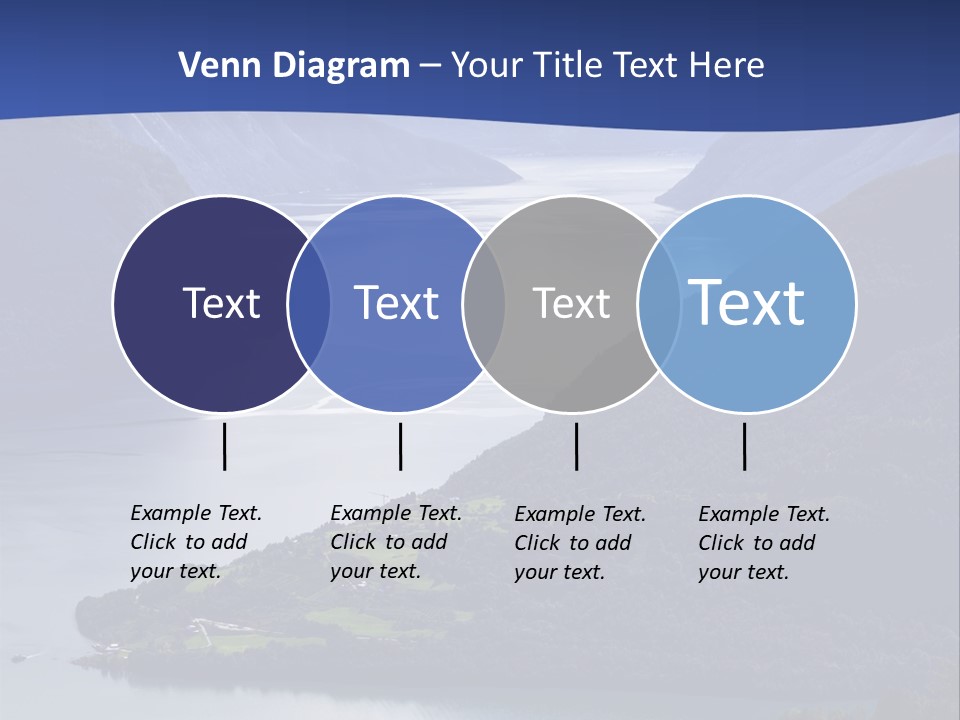 Venn Diagram – Your Title Text Here

Text

Text

Text

Text

Example Text. Click to add your text.

Example Text. Click to add your text.

Example Text. Click to add your text.

Example Text. Click to add your text.